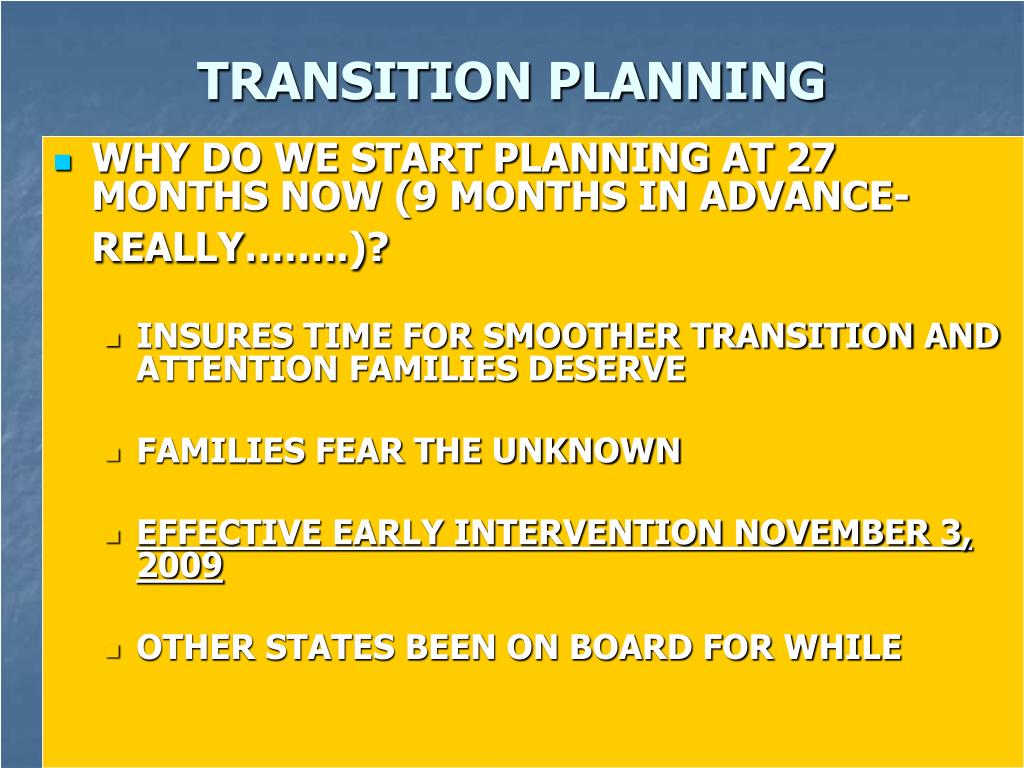 TRANSITION PLANNING

WHY DO WE START PLANNING AT 27 MONTHS NOW (9 MONTHS IN ADVANCE-REALLY……..)?

INSURES TIME FOR SMOOTHER TRANSITION AND ATTENTION FAMILIES DESERVE

FAMILIES FEAR THE UNKNOWN

EFFECTIVE EARLY INTERVENTION NOVEMBER 3, 2009

OTHER STATES BEEN ON BOARD FOR WHILE